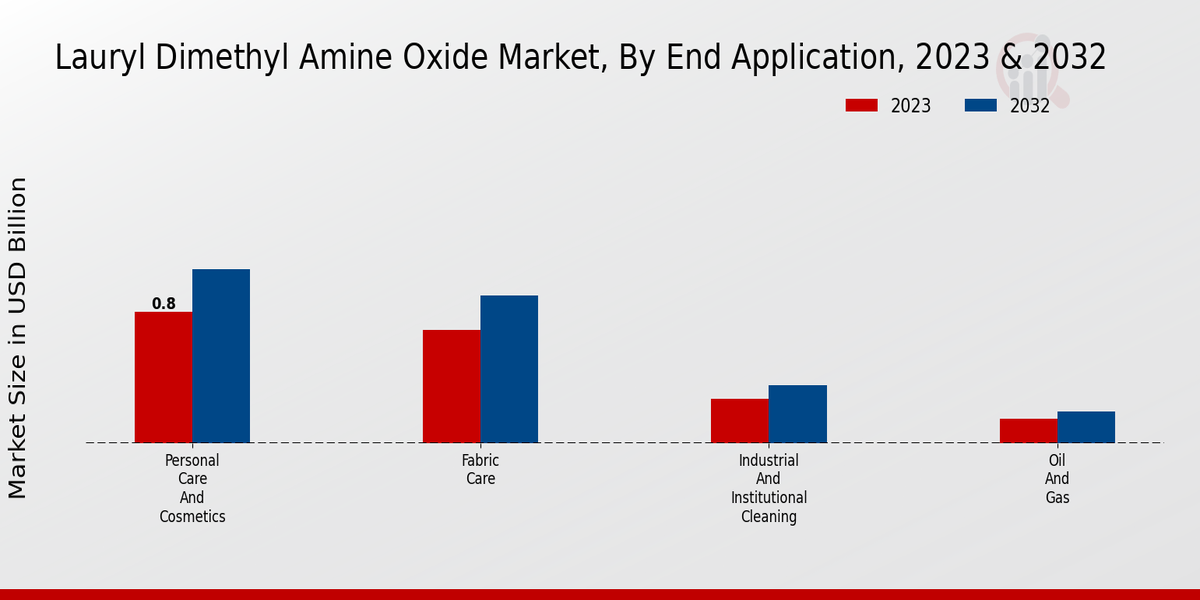 Lauryl Dimethyl Amine Oxide Market, By End Application, 2023 & 2032

2023 2032

Market Size in USD Billion

0.8

Personal Care And Cosmetics

Fabric Care

Industrial And Institutional Cleaning

Oil And Gas